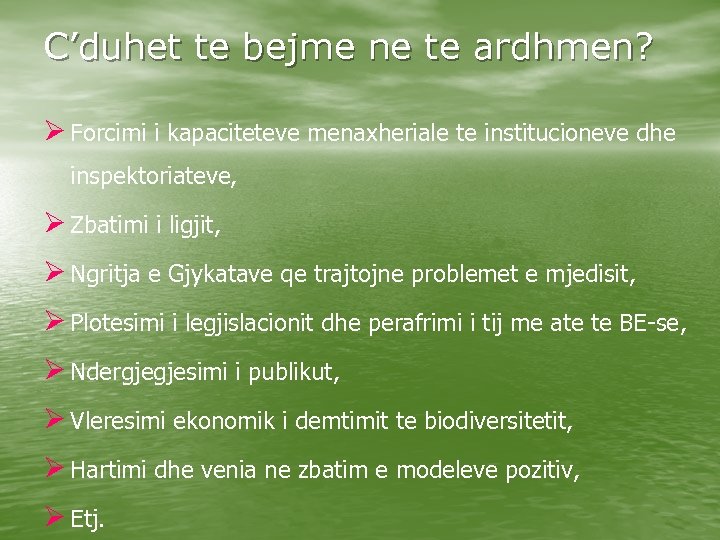 C’duhet te bejme ne te ardhmen?

➢ Forcimi i kapaciteteve menaxheriale te institucioneve dhe inspektoriateve,

➢ Zbatimi i ligjit,

➢ Ngritja e Gjykatave qe trajtojne problemet e mjedisit,

➢ Plotesimi i legjislacionit dhe perafrimi i tij me ate te BE-se,

➢ Ndergjegjesimi i publikut,

➢ Vleresimi ekonomik i demtimit te biodiversitetit,

➢ Hartimi dhe venia ne zbatim e modeleve pozitiv,

➢ Etj.